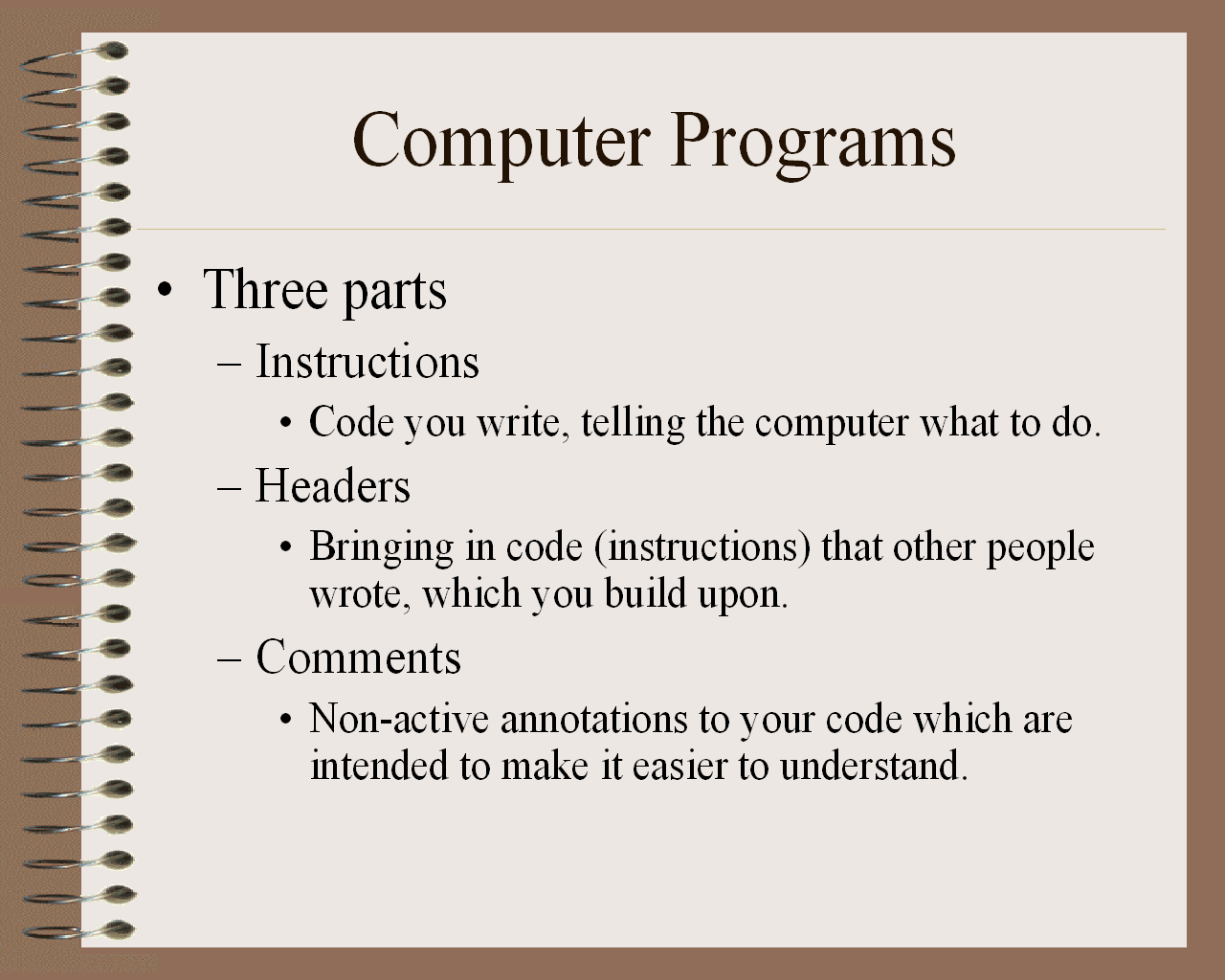 Computer Programs

• Three parts

– Instructions

• Code you write, telling the computer what to do.

– Headers

• Bringing in code (instructions) that other people wrote, which you build upon.

– Comments

• Non-active annotations to your code which are intended to make it easier to understand.